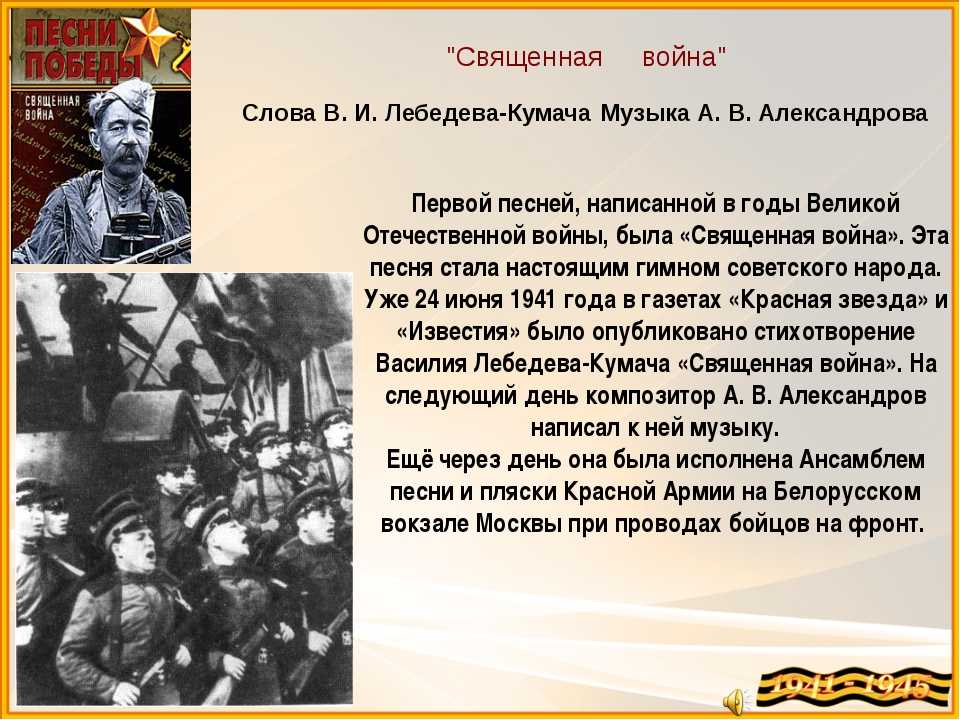 ПЕСНИ ПОБЕДЫ
СВЯЩЕННАЯ ВОЙНА

"Священная война"

Слова В. И. Лебедева-Кумача Музыка А. В. Александрова

Первой песней, написанной в годы Великой Отечественной войны, была «Священная война». Эта песня стала настоящим гимном советского народа. Уже 24 июня 1941 года в газетах «Красная звезда» и «Известия» было опубликовано стихотворение Василия Лебедева-Кумача «Священная война». На следующий день композитор А. В. Александров написал к ней музыку.
Ещё через день она была исполнена Ансамблем песни и пляски Красной Армии на Белорусском вокзале Москвы при проводах бойцов на фронт.

1941 - 1945